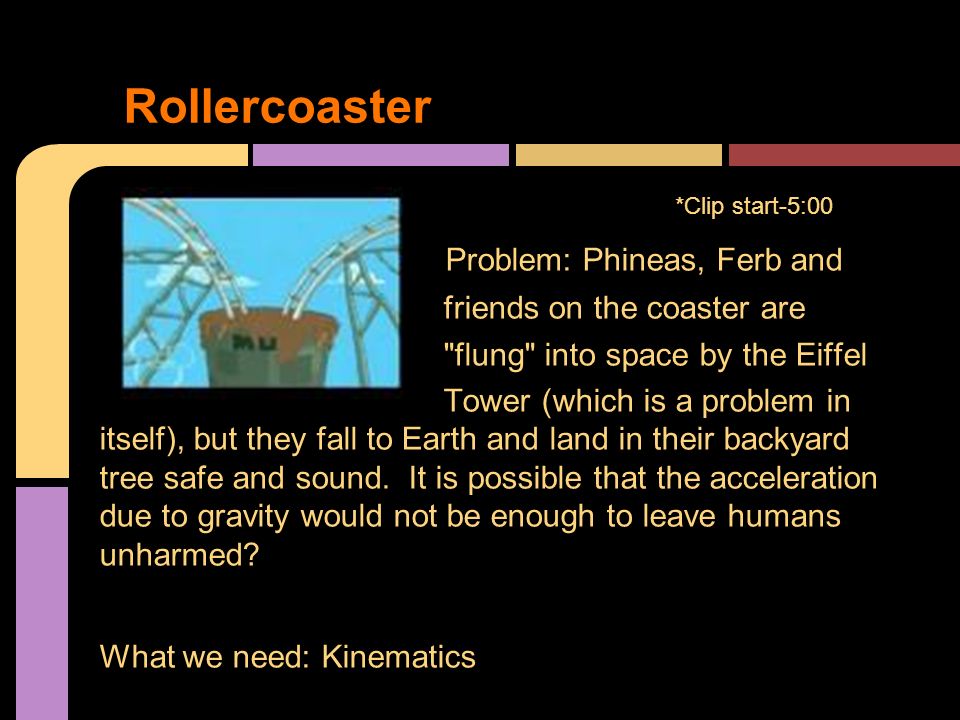 Rollercoaster

*Clip start-5:00

Problem: Phineas, Ferb and friends on the coaster are "flung" into space by the Eiffel Tower (which is a problem in itself), but they fall to Earth and land in their backyard tree safe and sound. It is possible that the acceleration due to gravity would not be enough to leave humans unharmed?

What we need: Kinematics